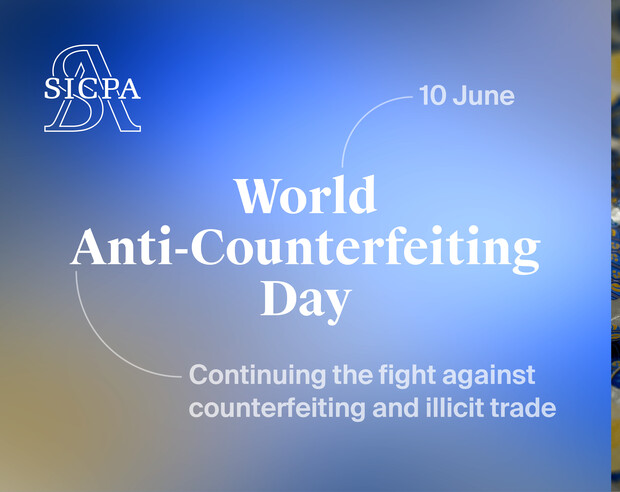 SICPA

10 June

World Anti-Counterfeiting Day

Continuing the fight against counterfeiting and illicit trade